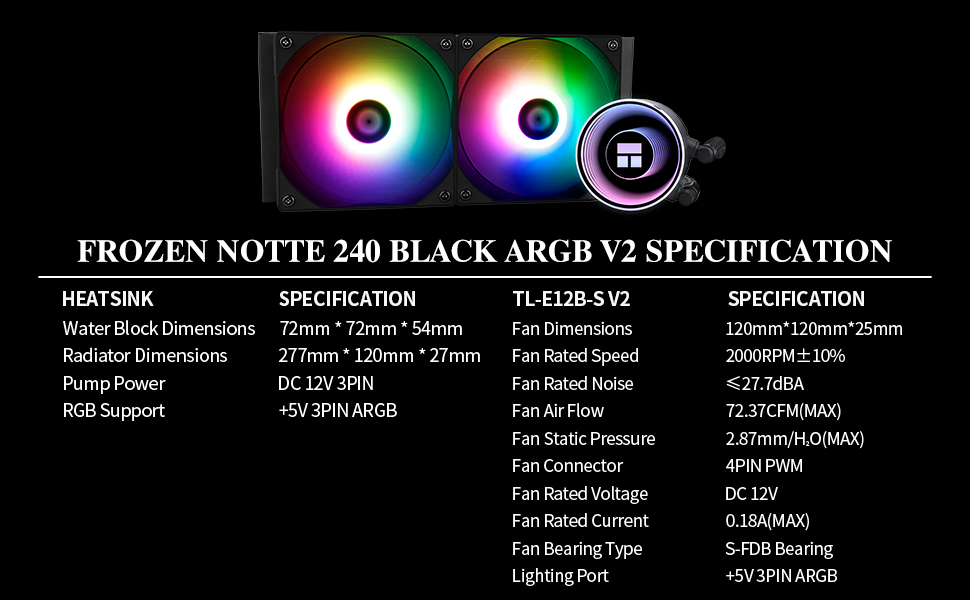 FROZEN NOTTE 240 BLACK ARGB V2 SPECIFICATION

| HEATSINK | SPECIFICATION |
|---|---|
| Water Block Dimensions | 72mm * 72mm * 54mm |
| Radiator Dimensions | 277mm * 120mm * 27mm |
| Pump Power | DC 12V 3PIN |
| RGB Support | +5V 3PIN ARGB |

| TL-E12B-S V2 | SPECIFICATION |
|---|---|
| Fan Dimensions | 120mm*120mm*25mm |
| Fan Rated Speed | 2000RPM±10% |
| Fan Rated Noise | ≤27.7dBA |
| Fan Air Flow | 72.37CFM(MAX) |
| Fan Static Pressure | 2.87mm/$H_2O$(MAX) |
| Fan Connector | 4PIN PWM |
| Fan Rated Voltage | DC 12V |
| Fan Rated Current | 0.18A(MAX) |
| Fan Bearing Type | S-FDB Bearing |
| Lighting Port | +5V 3PIN ARGB |